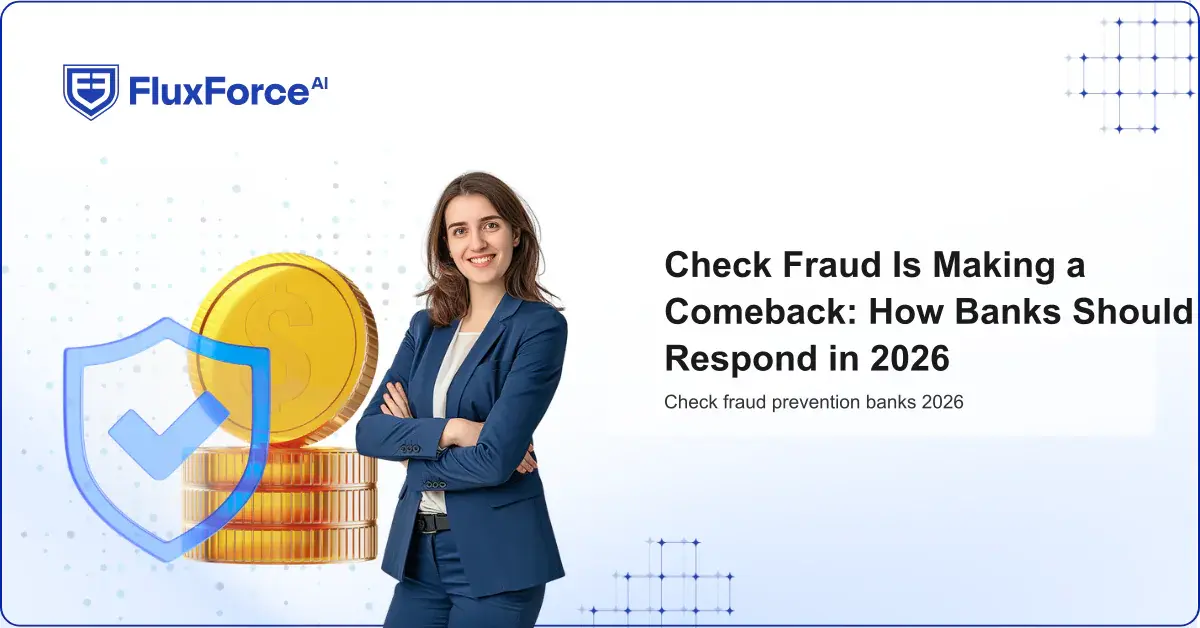 FluxForce AI

Check Fraud Is Making a Comeback: How Banks Should Respond in 2026

Check fraud prevention banks 2026